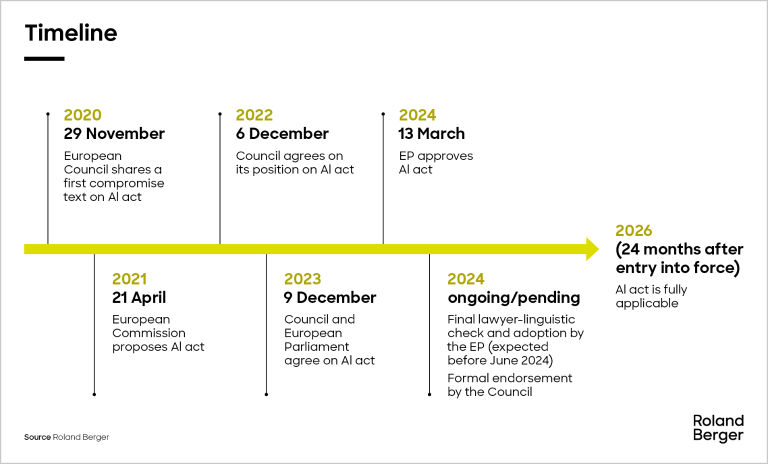 Timeline

2020
29 November
European Council shares a first compromise text on AI act

2021
21 April
European Commission proposes AI act

2022
6 December
Council agrees on its position on AI act

2023
9 December
Council and European Parliament agree on AI act

2024
13 March
EP approves AI act

2024
ongoing/pending
Final lawyer-linguistic check and adoption by the EP (expected before June 2024)
Formal endorsement by the Council

2026
(24 months after entry into force)
AI act is fully applicable

Source Roland Berger

Roland Berger